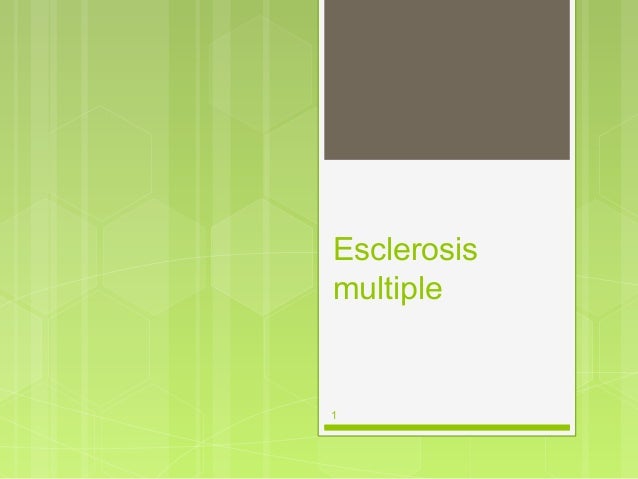 Esclerosis multiple

1